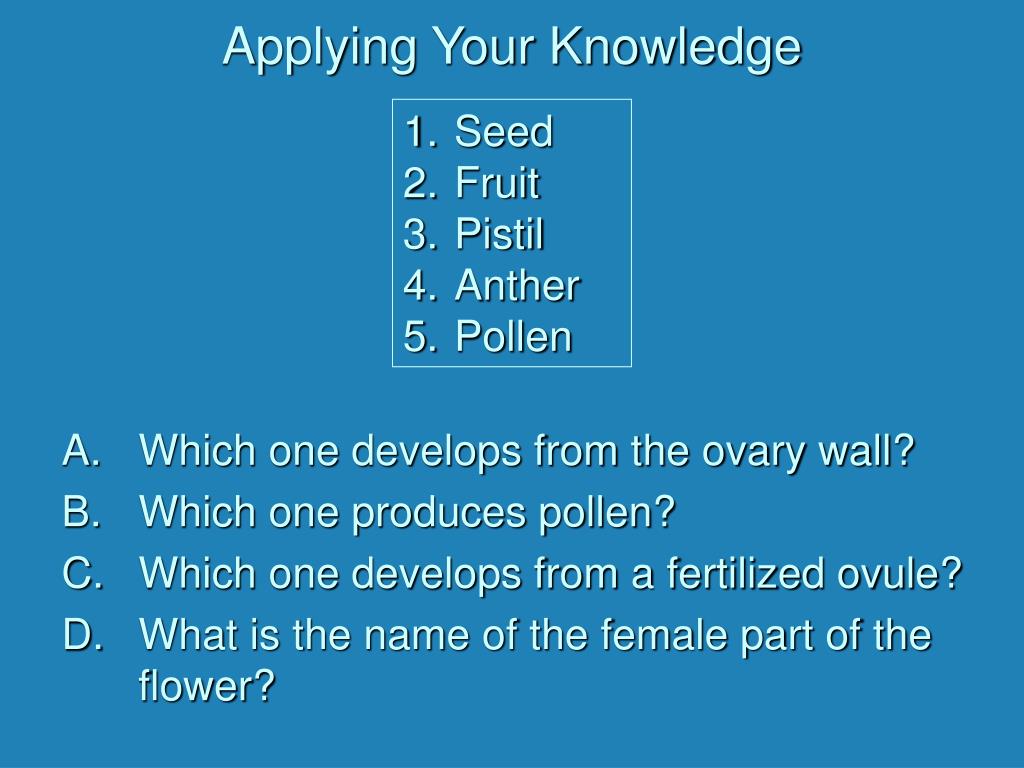 Applying Your Knowledge

1. Seed
2. Fruit
3. Pistil
4. Anther
5. Pollen

A. Which one develops from the ovary wall?
B. Which one produces pollen?
C. Which one develops from a fertilized ovule?
D. What is the name of the female part of the flower?